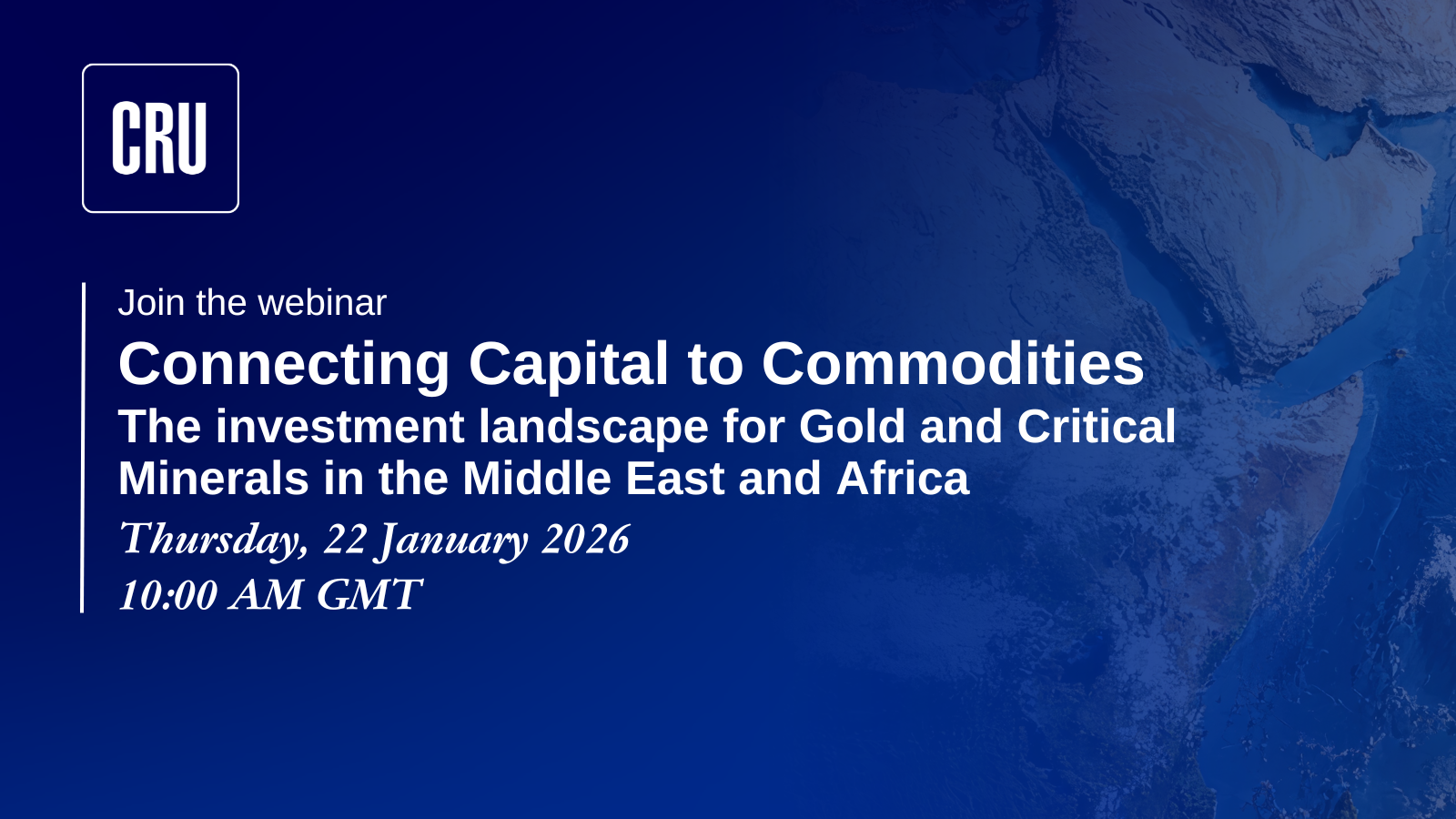 CRU

Join the webinar

Connecting Capital to Commodities

The investment landscape for Gold and Critical Minerals in the Middle East and Africa

Thursday, 22 January 2026
10:00 AM GMT